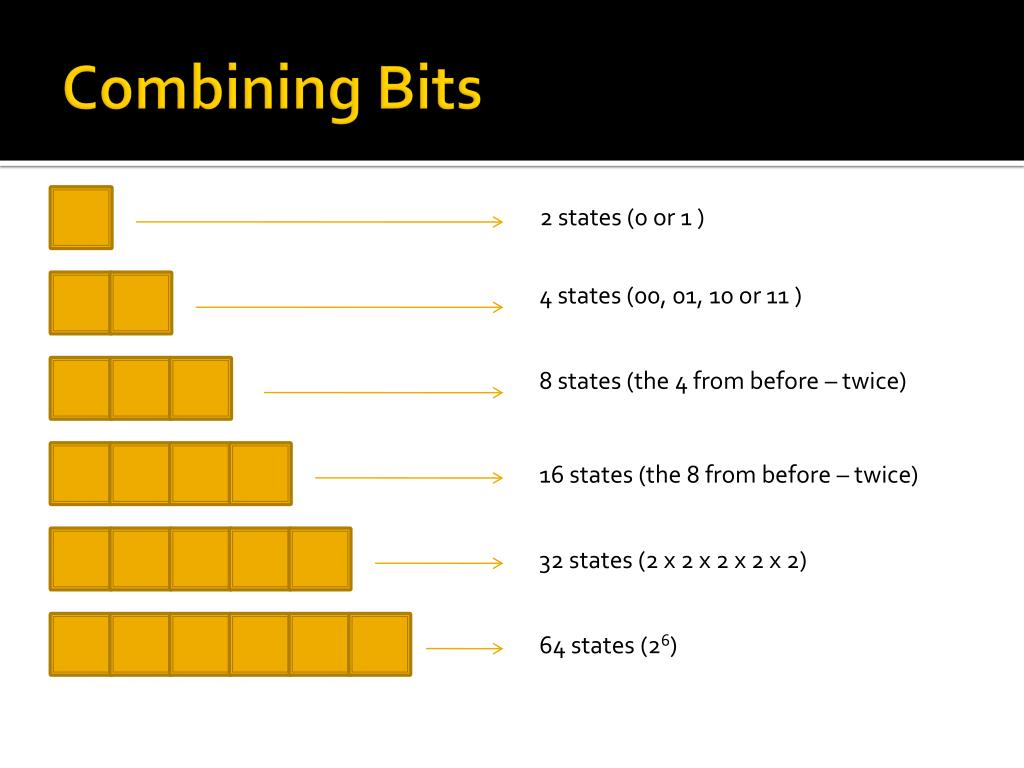 Combining Bits

2 states (0 or 1 )

4 states (00, 01, 10 or 11 )

8 states (the 4 from before – twice)

16 states (the 8 from before – twice)

32 states (2 x 2 x 2 x 2 x 2)

64 states ($2^6$)